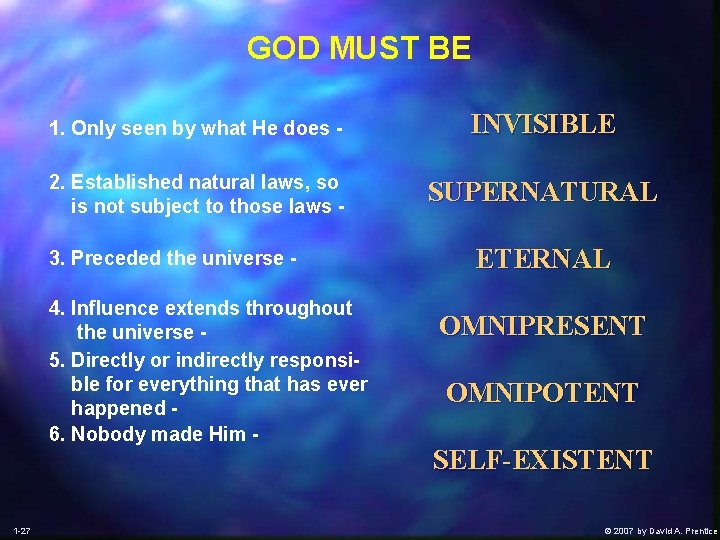 GOD MUST BE

1. Only seen by what He does -

2. Established natural laws, so is not subject to those laws -

3. Preceded the universe -

4. Influence extends throughout the universe -

5. Directly or indirectly responsible for everything that has ever happened -

6. Nobody made Him -

INVISIBLE

SUPERNATURAL

ETERNAL

OMNIPRESENT

OMNIPOTENT

SELF-EXISTENT

1-27

© 2007 by David A. Prentice